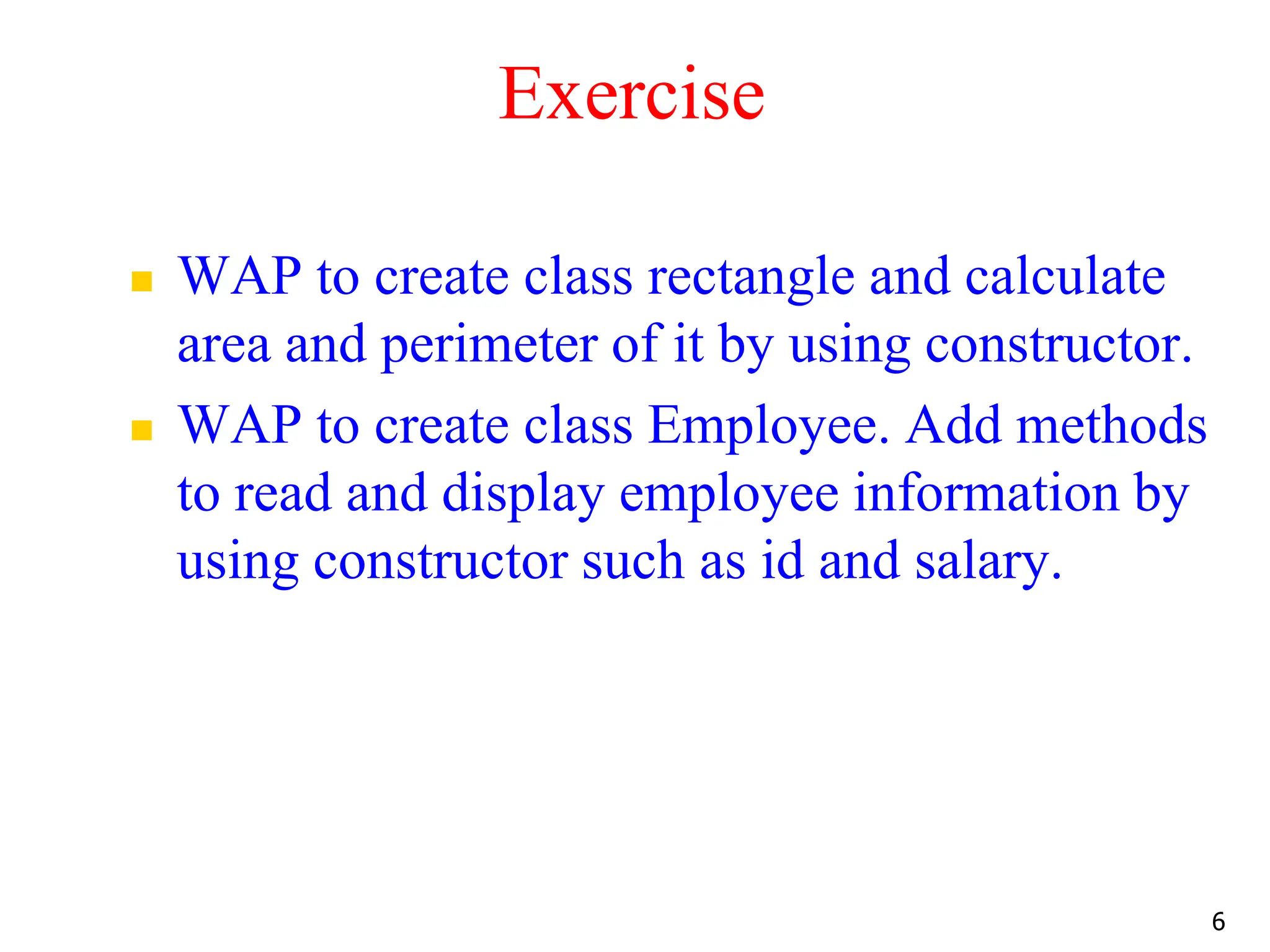 Exercise

- WAP to create class rectangle and calculate area and perimeter of it by using constructor.
- WAP to create class Employee. Add methods to read and display employee information by using constructor such as id and salary.

6